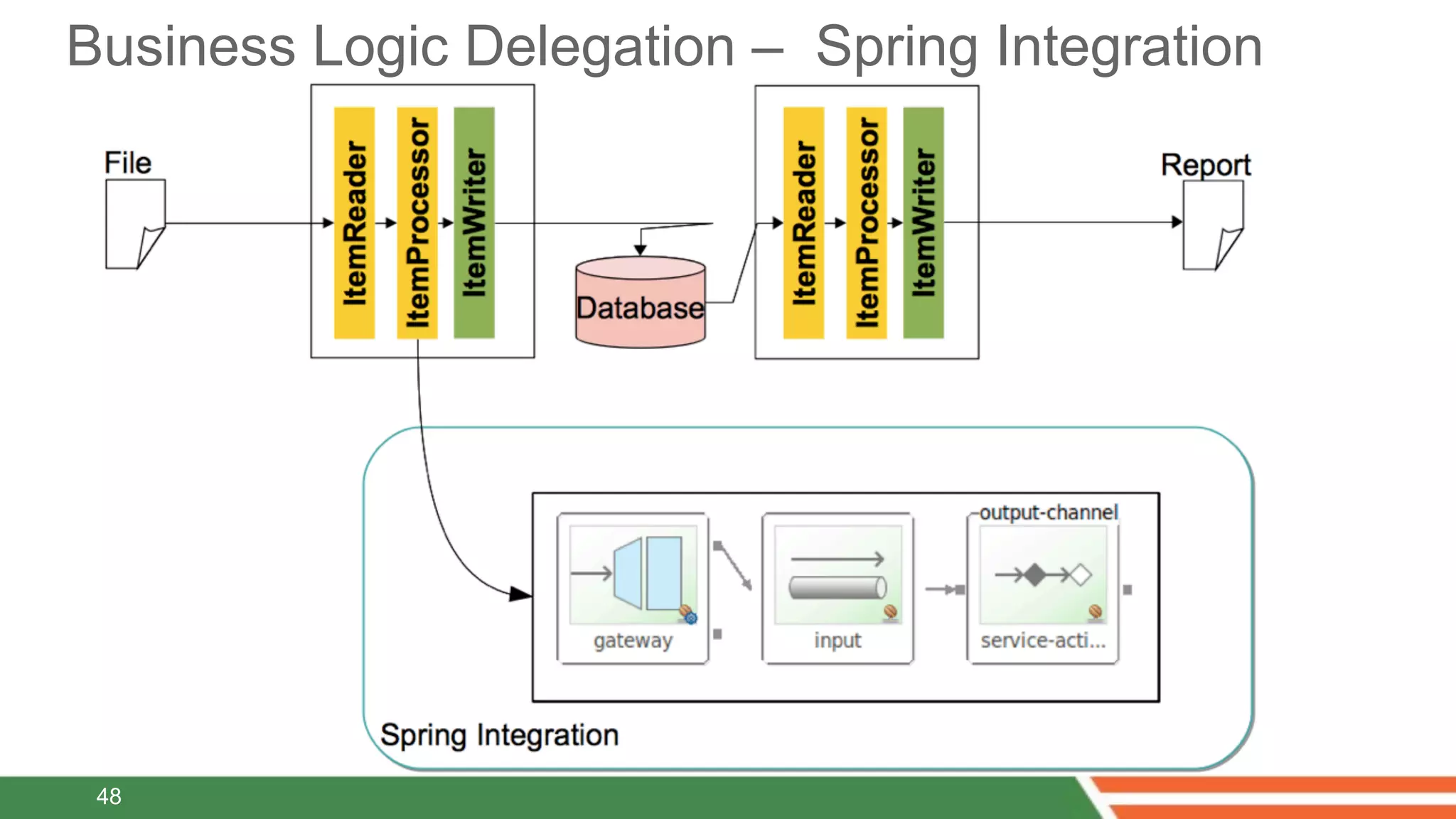 Business Logic Delegation – Spring Integration

File

ItemReader

ItemProcessor

ItemWriter

Database

ItemReader

ItemProcessor

ItemWriter

Report

output-channel

gateway

input

service-acti...

Spring Integration

48